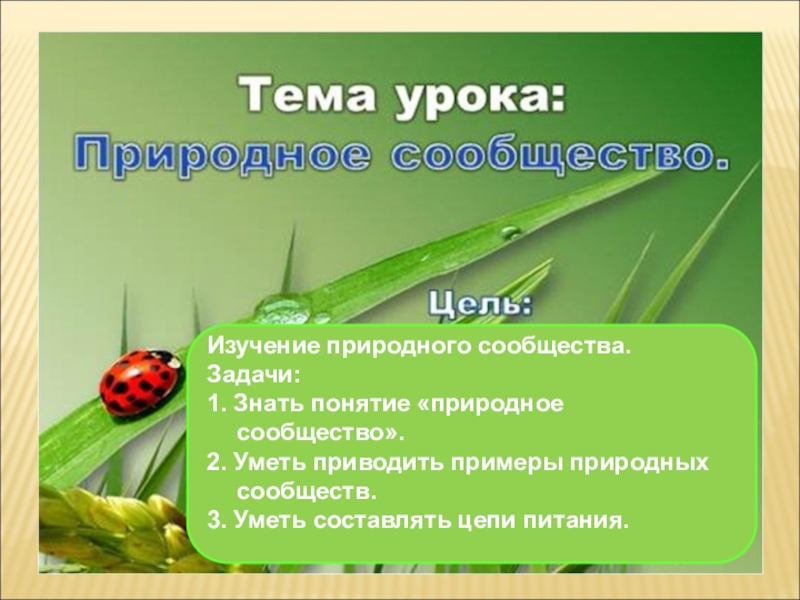 Тема урока:
Природное сообщество.

Цель:

Изучение природного сообщества.
Задачи:
1. Знать понятие «природное сообщество».
2. Уметь приводить примеры природных сообществ.
3. Уметь составлять цепи питания.